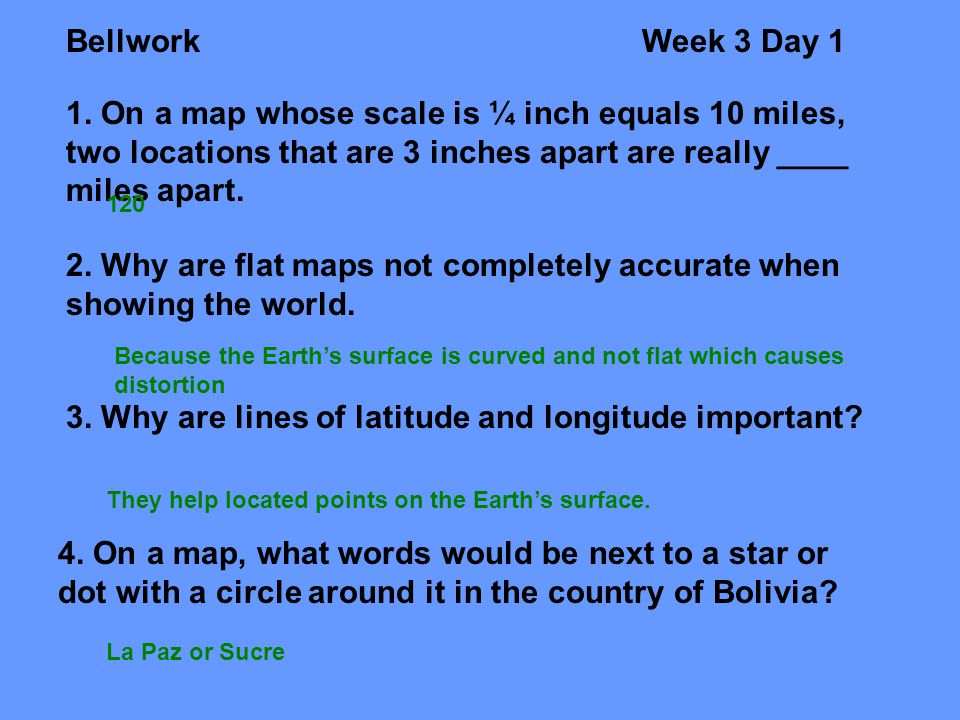 Bellwork Week 3 Day 1

1. On a map whose scale is ¼ inch equals 10 miles, two locations that are 3 inches apart are really ____ miles apart.

120

2. Why are flat maps not completely accurate when showing the world.

Because the Earth’s surface is curved and not flat which causes distortion

3. Why are lines of latitude and longitude important?

They help located points on the Earth’s surface.

4. On a map, what words would be next to a star or dot with a circle around it in the country of Bolivia?

La Paz or Sucre